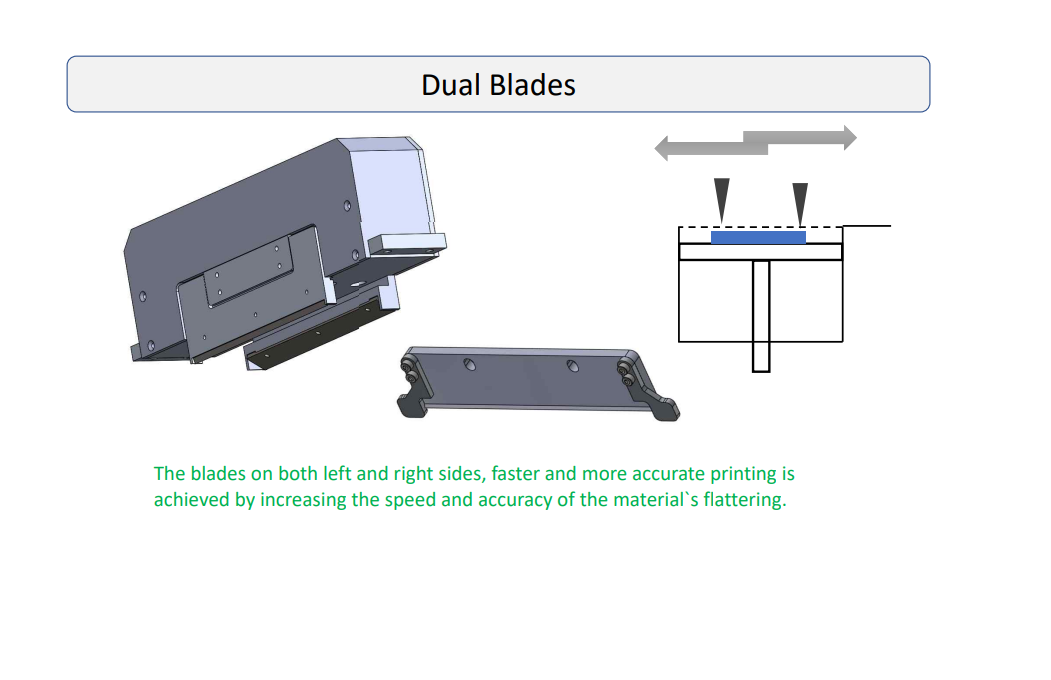 Dual Blades

The blades on both left and right sides, faster and more accurate printing is achieved by increasing the speed and accuracy of the material`s flattering.